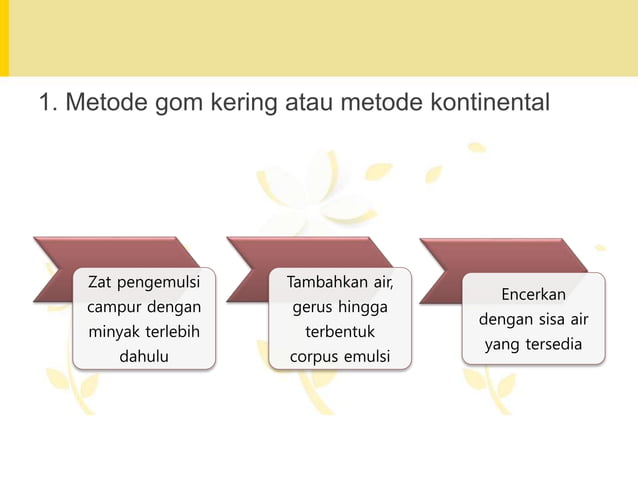 1. Metode gom kering atau metode kontinental

Zat pengemulsi campur dengan minyak terlebih dahulu

Tambahkan air, gerus hingga terbentuk corpus emulsi

Encerkan dengan sisa air yang tersedia